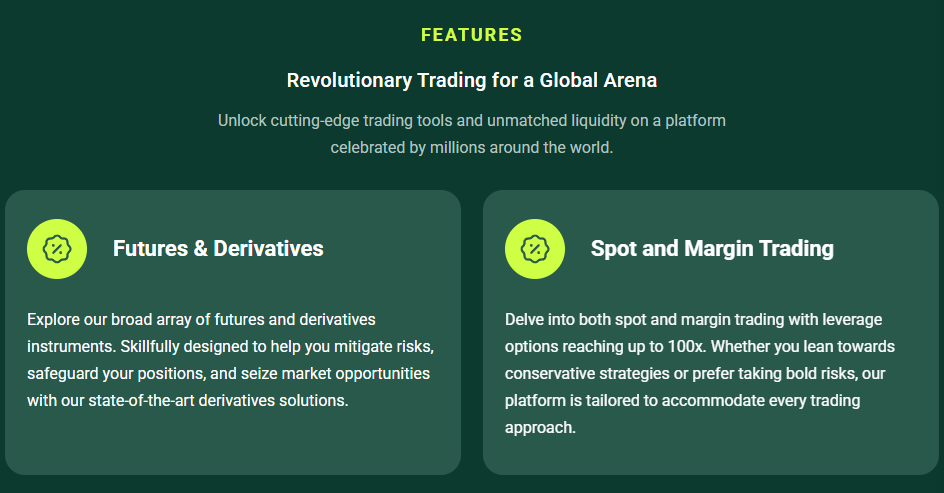 FEATURES

Revolutionary Trading for a Global Arena

Unlock cutting-edge trading tools and unmatched liquidity on a platform celebrated by millions around the world.

Futures & Derivatives

Explore our broad array of futures and derivatives instruments. Skillfully designed to help you mitigate risks, safeguard your positions, and seize market opportunities with our state-of-the-art derivatives solutions.

Spot and Margin Trading

Delve into both spot and margin trading with leverage options reaching up to 100x. Whether you lean towards conservative strategies or prefer taking bold risks, our platform is tailored to accommodate every trading approach.